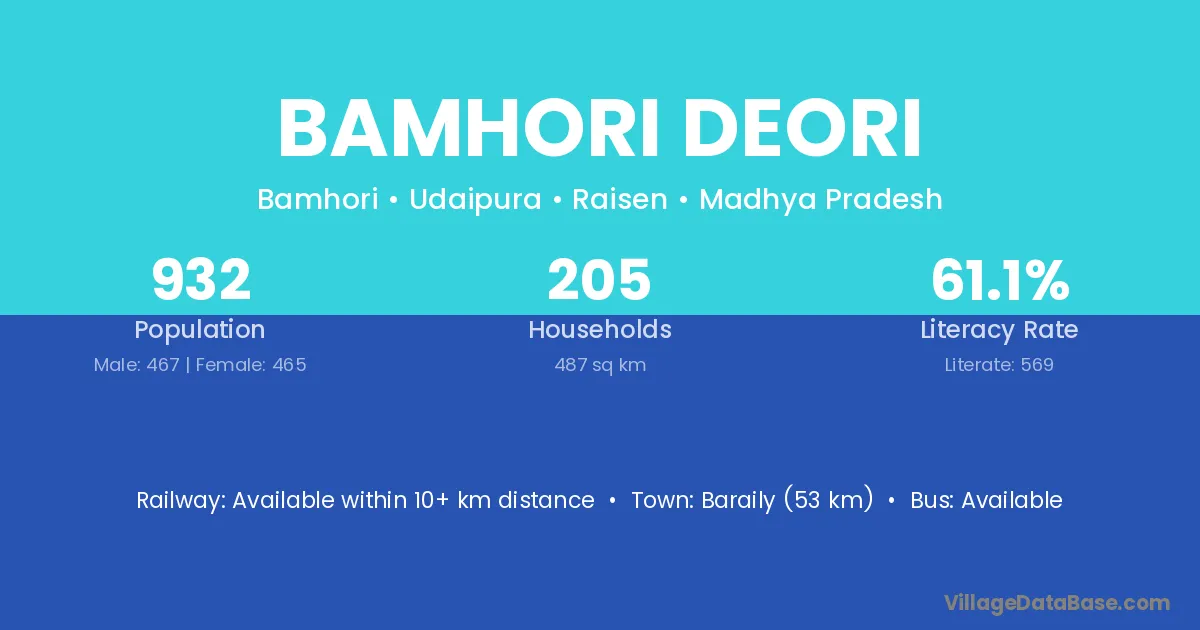 BAMHORI DEORI

Bamhori • Udaipura • Raisen • Madhya Pradesh

932
Population
Male: 467 | Female: 465

205
Households
487 sq km

61.1%
Literacy Rate
Literate: 569

Railway: Available within 10+ km distance • Town: Baraily (53 km) • Bus: Available

VillageDataBase.com